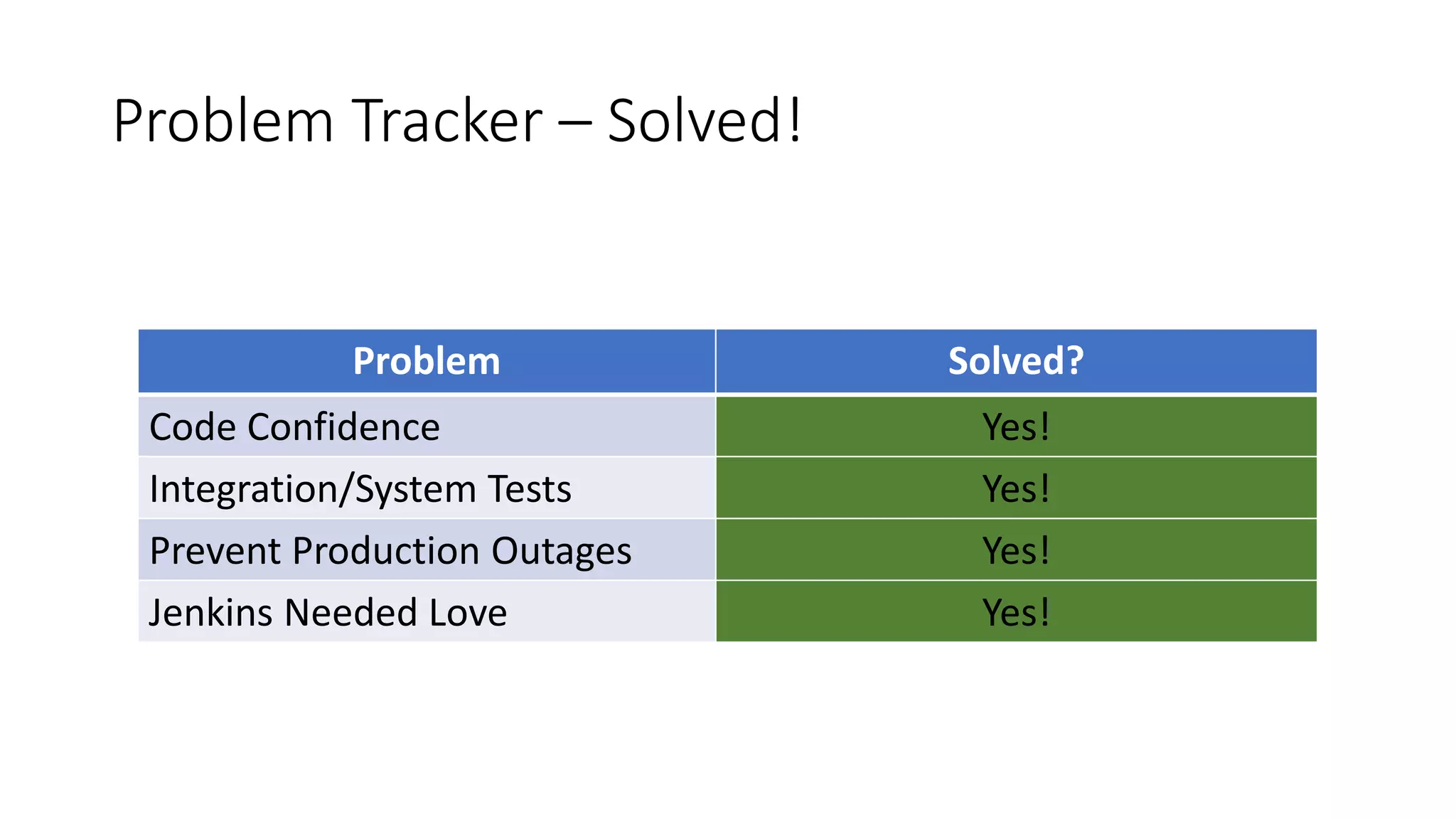 Problem Tracker – Solved!

| Problem | Solved? |
|---|---|
| Code Confidence | Yes! |
| Integration/System Tests | Yes! |
| Prevent Production Outages | Yes! |
| Jenkins Needed Love | Yes! |